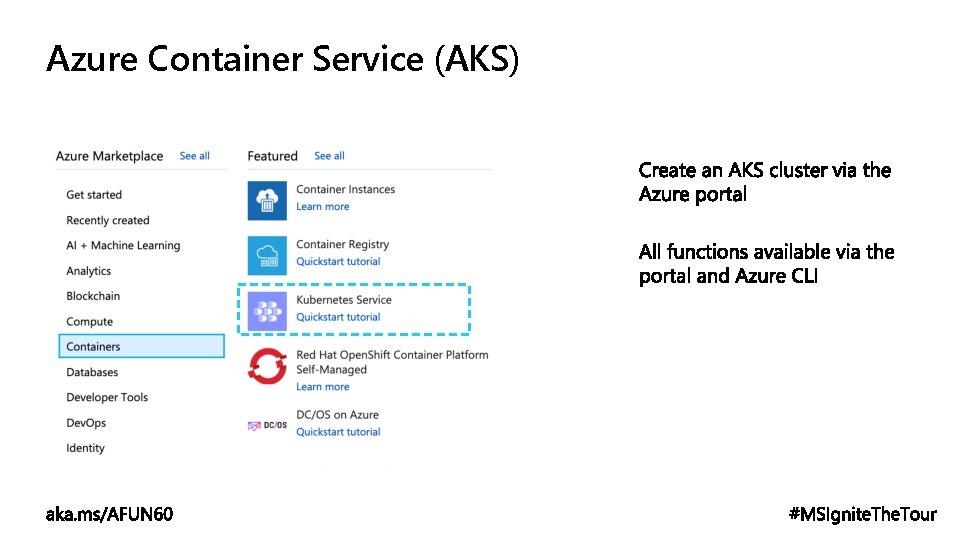 Azure Container Service (AKS)

Azure Marketplace See all

Get started
Recently created
AI + Machine Learning
Analytics
Blockchain
Compute
Containers
Databases
Developer Tools
DevOps
Identity

Featured See all

Container Instances
Learn more

Container Registry
Quickstart tutorial

Kubernetes Service
Quickstart tutorial

Red Hat OpenShift Container Platform Self-Managed
Learn more

DC/OS

DC/OS on Azure
Quickstart tutorial

Create an AKS cluster via the Azure portal

All functions available via the portal and Azure CLI

aka.ms/AFUN60

#MSIgniteTheTour